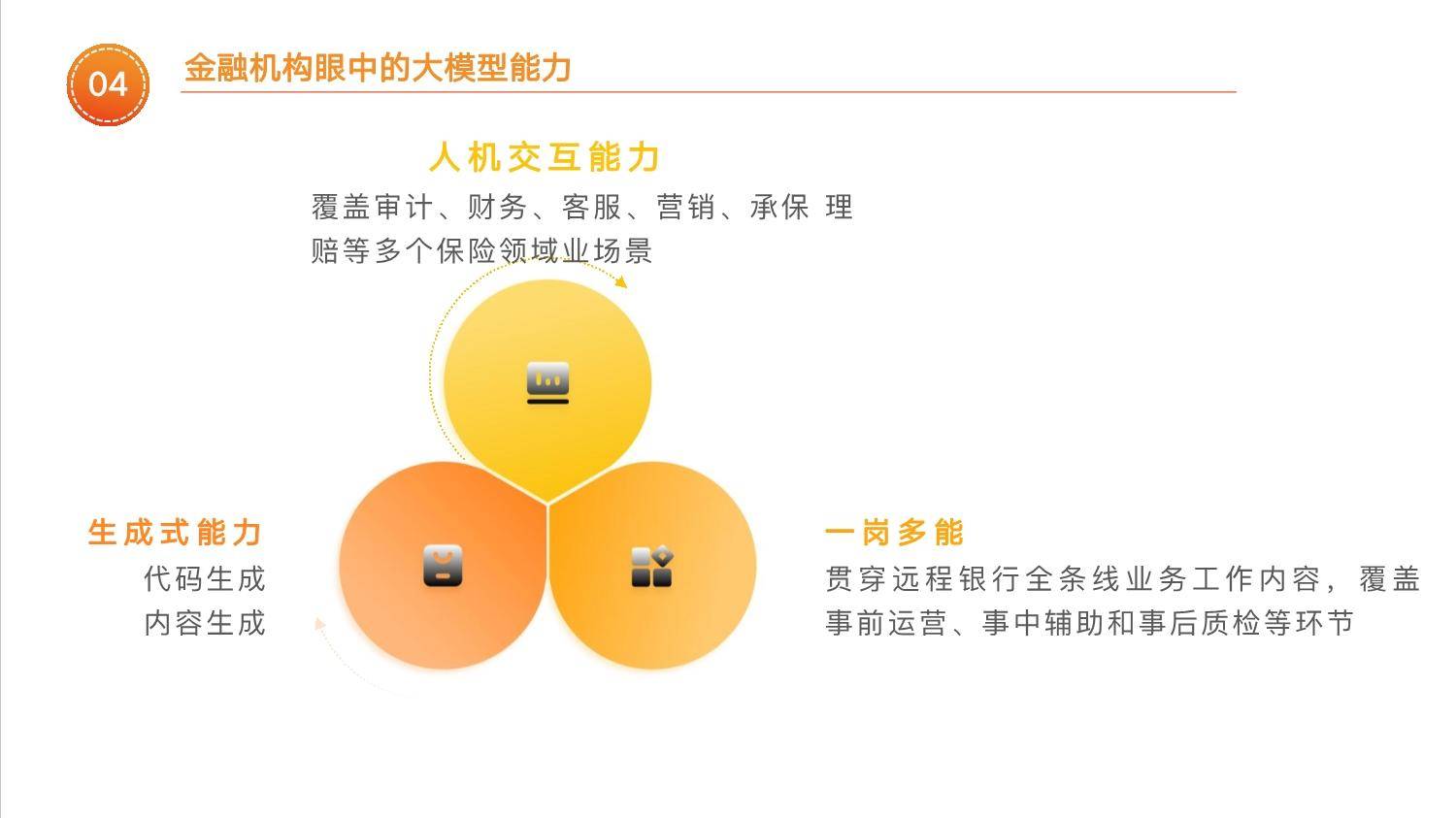 04

金融机构眼中的大模型能力

人机交互能力

覆盖审计、财务、客服、营销、承保 理赔等多个保险领域业场景

生成式能力

代码生成

内容生成

一岗多能

贯穿远程银行全条线业务工作内容，覆盖事前运营、事中辅助和事后质检等环节